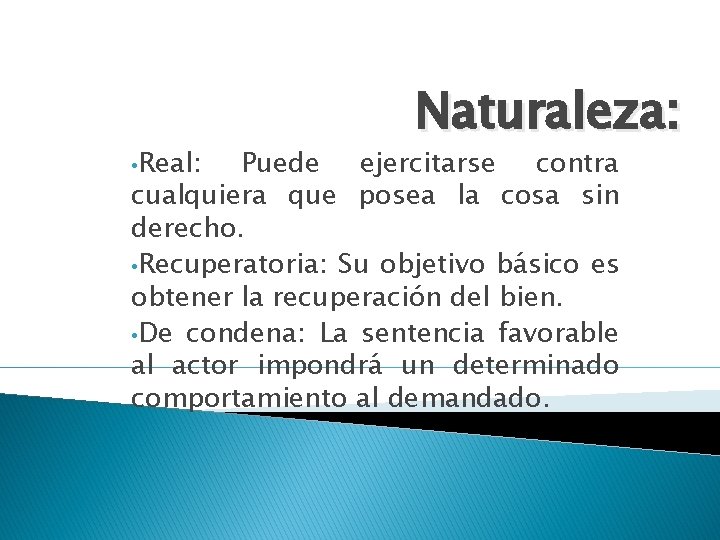 Naturaleza:

•Real: Puede ejercitarse contra cualquiera que posea la cosa sin derecho.

•Recuperatoria: Su objetivo básico es obtener la recuperación del bien.

•De condena: La sentencia favorable al actor impondrá un determinado comportamiento al demandado.